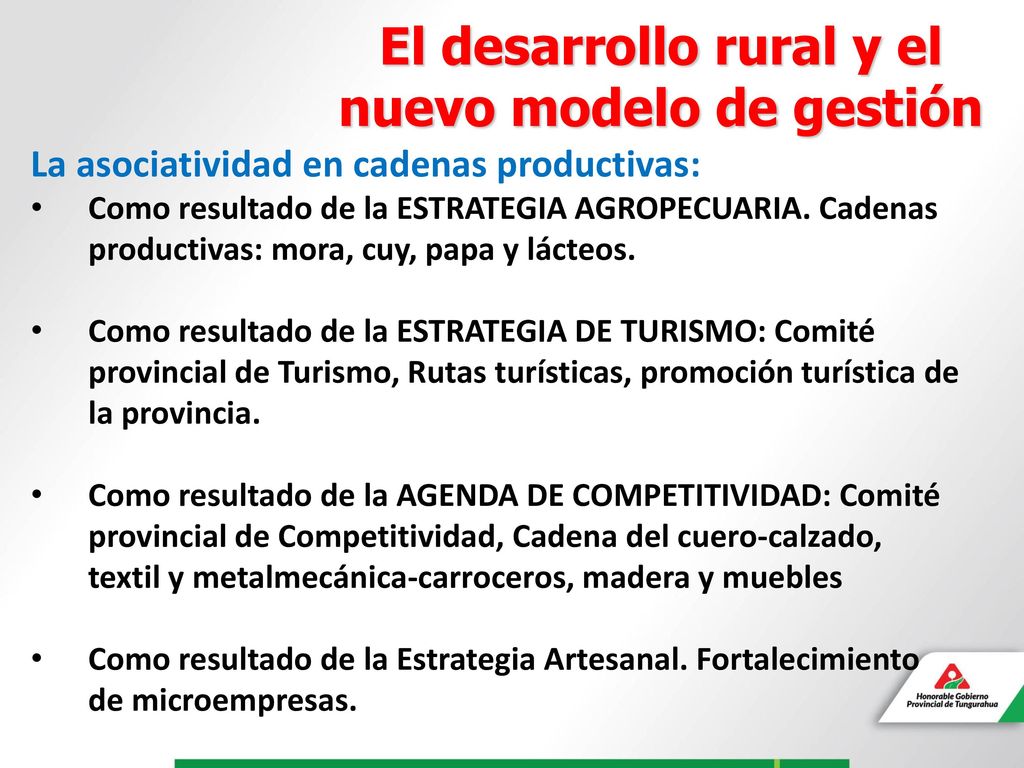 El desarrollo rural y el nuevo modelo de gestión

La asociatividad en cadenas productivas:

• Como resultado de la ESTRATEGIA AGROPECUARIA. Cadenas productivas: mora, cuy, papa y lácteos.

• Como resultado de la ESTRATEGIA DE TURISMO: Comité provincial de Turismo, Rutas turísticas, promoción turística de la provincia.

• Como resultado de la AGENDA DE COMPETITIVIDAD: Comité provincial de Competitividad, Cadena del cuero-calzado, textil y metalmecánica-carroceros, madera y muebles

• Como resultado de la Estrategia Artesanal. Fortalecimiento de microempresas.

Honorable Gobierno Provincial de Tungurahua